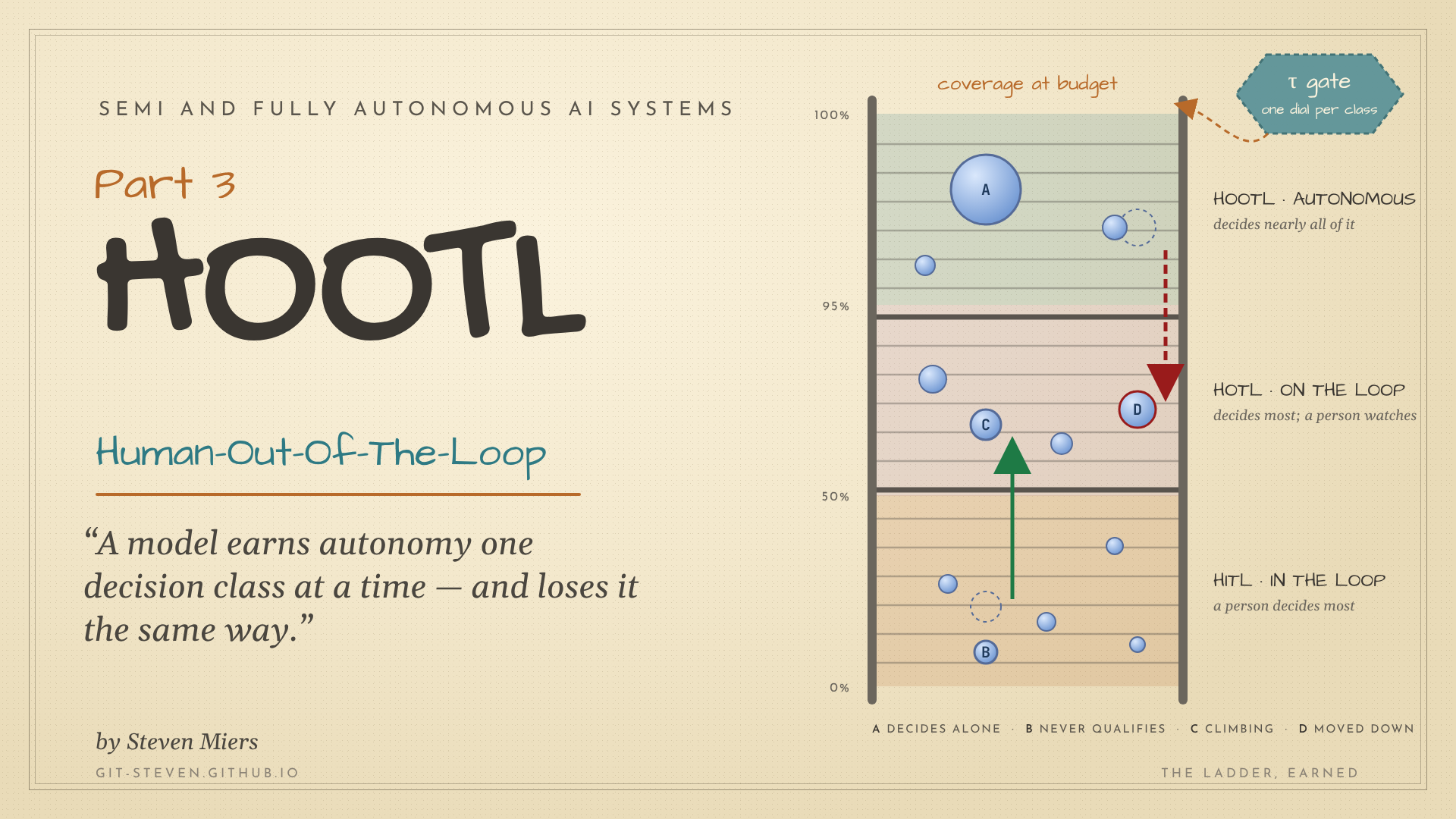 SEMI AND FULLY AUTONOMOUS AI SYSTEMS

Part 3

HOOTL

Human-Out-Of-The-Loop

"A model earns autonomy one decision class at a time — and loses it the same way."

by Steven Miers

GIT-STEVEN.GITHUB.IO

coverage at budget

τ gate
one dial per class

100%

95%

50%

0%

A

D

C

B

HOOTL · AUTONOMOUS
decides nearly all of it

HOTL · ON THE LOOP
decides most; a person watches

HITL · IN THE LOOP
a person decides most

A DECIDES ALONE · B NEVER QUALIFIES · C CLIMBING · D MOVED DOWN

THE LADDER, EARNED